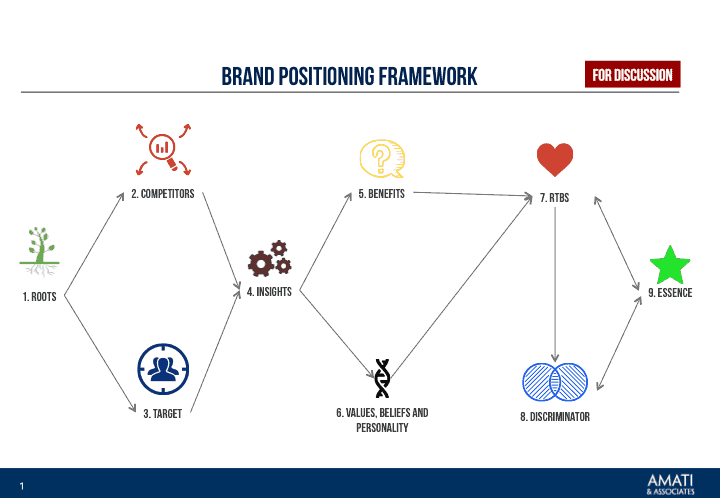 BRAND POSITIONING FRAMEWORK

FOR DISCUSSION

1. ROOTS

2. COMPETITORS

3. TARGET

4. INSIGHTS

5. BENEFITS

6. VALUES, BELIEFS AND PERSONALITY

7. RTBS

8. DISCRIMINATOR

9. ESSENCE

1

AMATI & ASSOCIATES